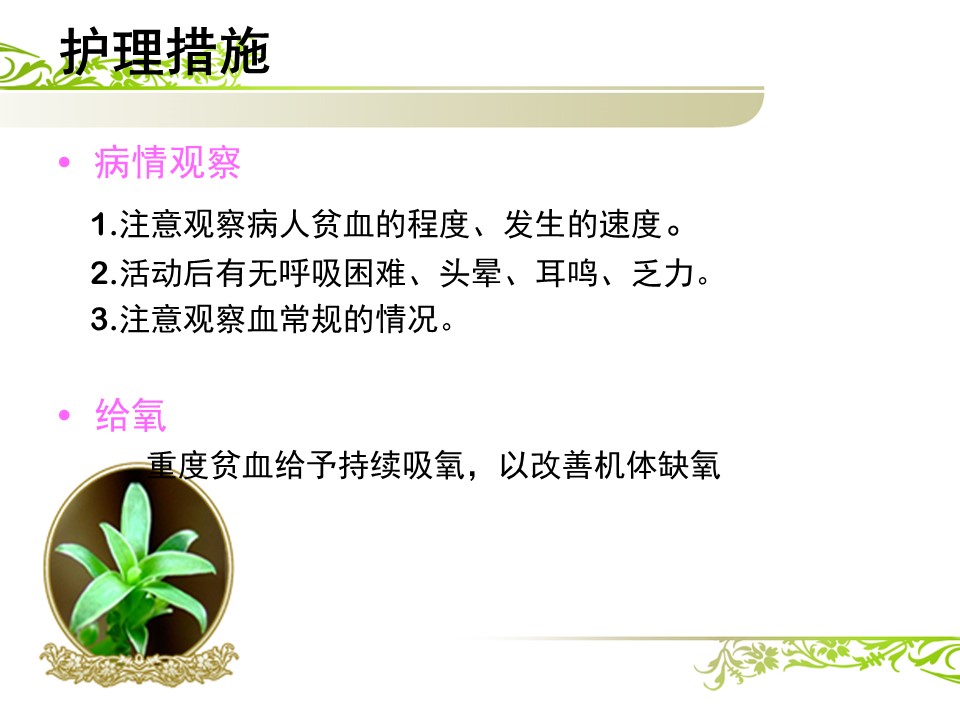 护理措施

• 病情观察

1.注意观察病人贫血的程度、发生的速度。
2.活动后有无呼吸困难、头晕、耳鸣、乏力。
3.注意观察血常规的情况。

• 给氧

重度贫血给予持续吸氧，以改善机体缺氧